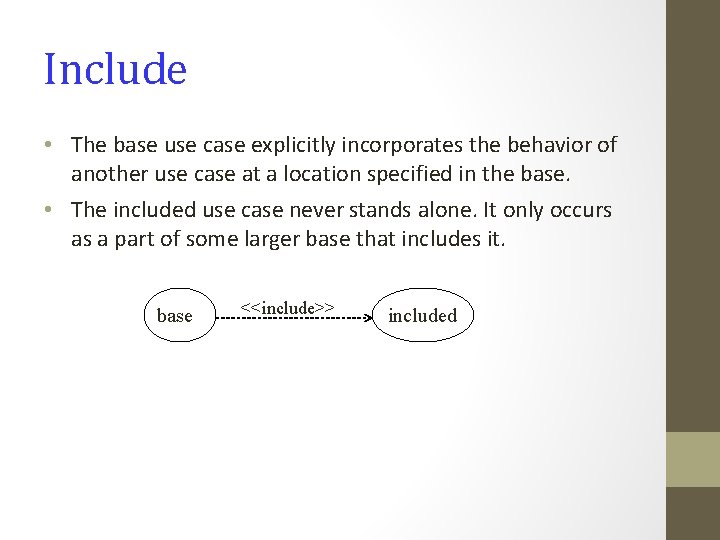 Include

• The base use case explicitly incorporates the behavior of another use case at a location specified in the base.

• The included use case never stands alone. It only occurs as a part of some larger base that includes it.

base
<<include>>
included